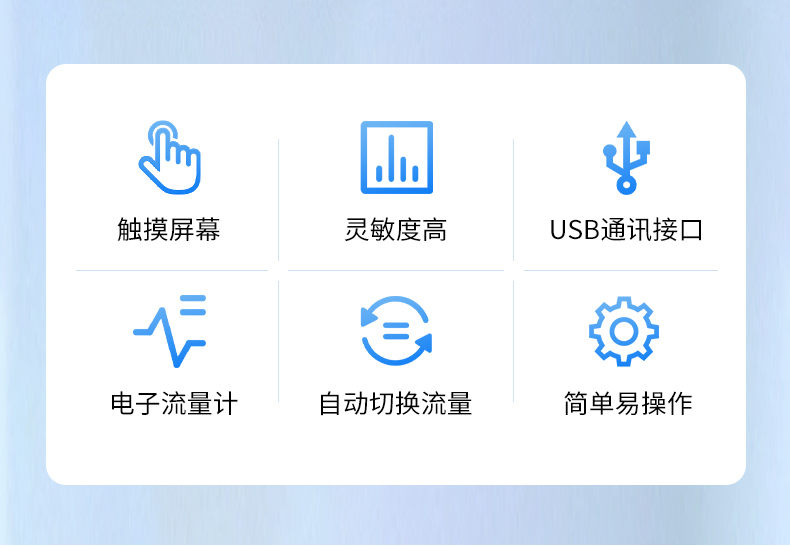 触摸屏幕

灵敏度高

USB通讯接口

电子流量计

自动切换流量

简单易操作